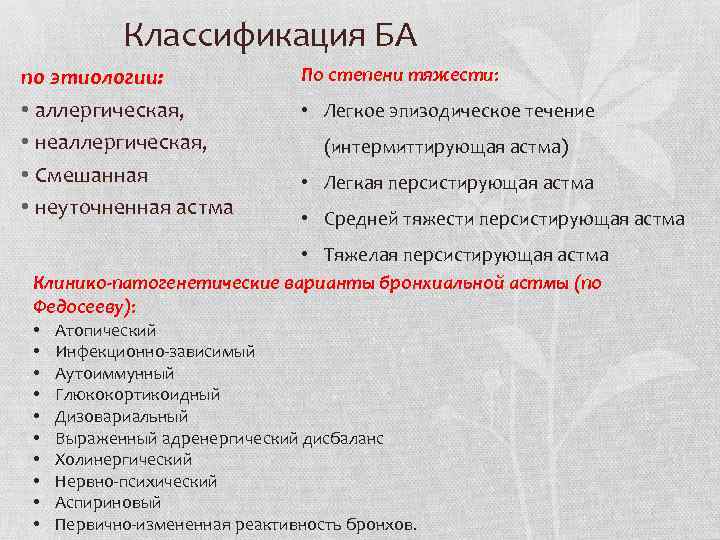 Классификация БА

по этиологии:
• аллергическая,
• неаллергическая,
• Смешанная
• неуточненная астма

По степени тяжести:
• Легкое эпизодическое течение (интермиттирующая астма)
• Легкая персистирующая астма
• Средней тяжести персистирующая астма
• Тяжелая персистирующая астма

Клинико-патогенетические варианты бронхиальной астмы (по Федосееву):
• Атопический
• Инфекционно-зависимый
• Аутоиммунный
• Глюкокортикоидный
• Дизовариальный
• Выраженный адренергический дисбаланс
• Холинергический
• Нервно-психический
• Аспириновый
• Первично-измененная реактивность бронхов.